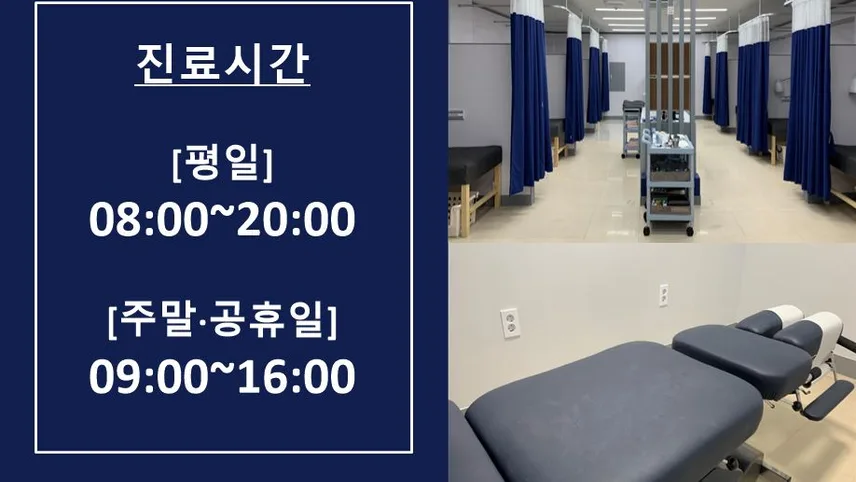 진료시간

[평일]
08:00~20:00

[주말·공휴일]
09:00~16:00